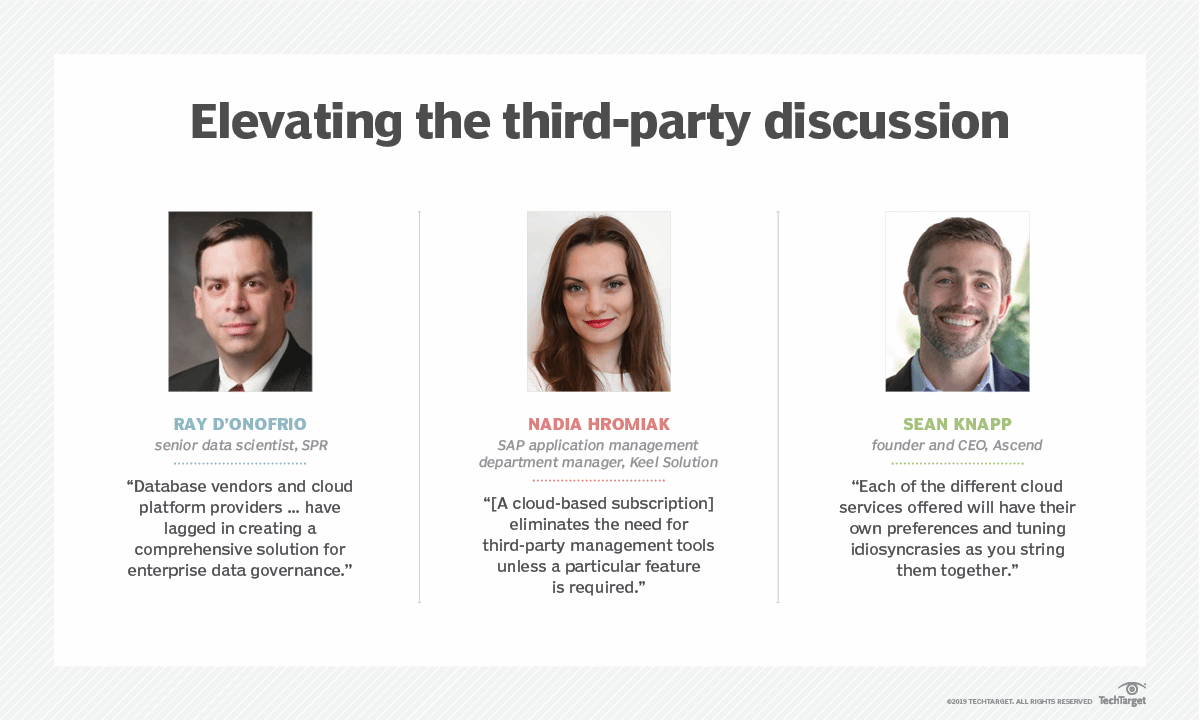 Elevating the third-party discussion

RAY D'ONOFRIO
senior data scientist, SPR

"Database vendors and cloud platform providers ... have lagged in creating a comprehensive solution for enterprise data governance."

NADIA HROMIAK
SAP application management department manager, Keel Solution

"[A cloud-based subscription] eliminates the need for third-party management tools unless a particular feature is required."

SEAN KNAPP
founder and CEO, Ascend

"Each of the different cloud services offered will have their own preferences and tuning idiosyncrasies as you string them together."

©2019 TECHTARGET. ALL RIGHTS RESERVED TechTarget